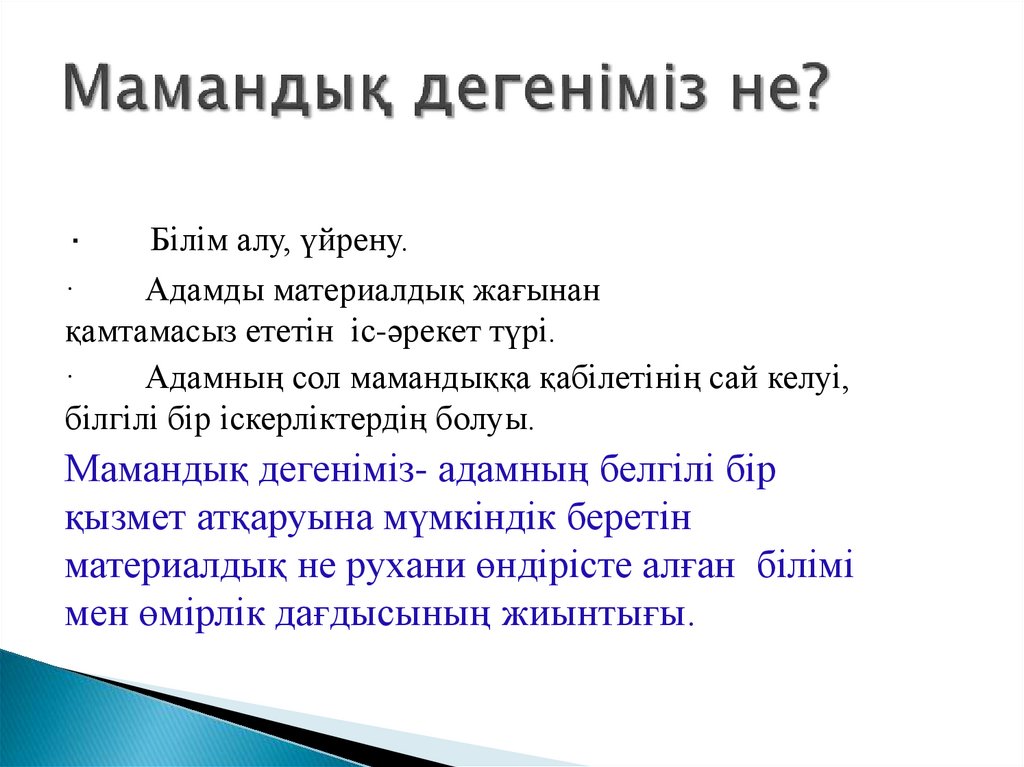 Мамандық дегеніміз не?

· Білім алу, үйрену.

· Адамды материалдық жағынан қамтамасыз ететін іс-әрекет түрі.

· Адамның сол мамандыққа қабілетінің сай келуі, білгілі бір іскерліктердің болуы.

Мамандық дегеніміз- адамның белгілі бір қызмет атқаруына мүмкіндік беретін материалдық не рухани өндірісте алған білімі мен өмірлік дағдысының жиынтығы.